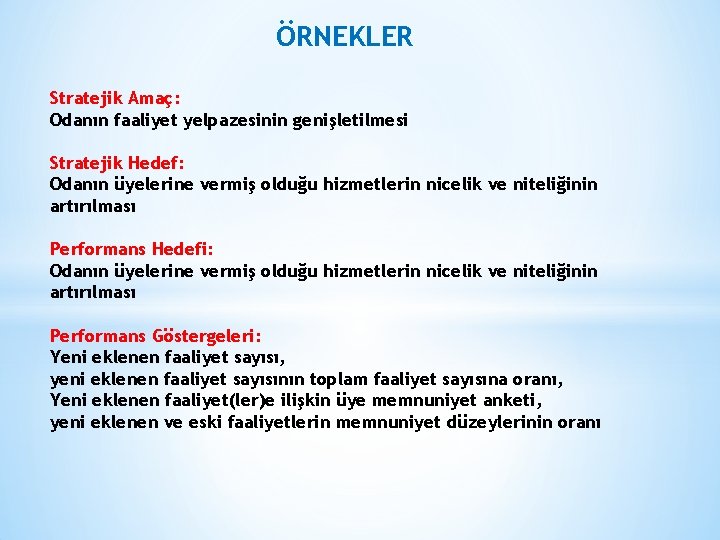 ÖRNEKLER

Stratejik Amaç:
Odanın faaliyet yelpazesinin genişletilmesi

Stratejik Hedef:
Odanın üyelerine vermiş olduğu hizmetlerin nicelik ve niteliğinin artırılması

Performans Hedefi:
Odanın üyelerine vermiş olduğu hizmetlerin nicelik ve niteliğinin artırılması

Performans Göstergeleri:
Yeni eklenen faaliyet sayısı,
yeni eklenen faaliyet sayısının toplam faaliyet sayısına oranı,
Yeni eklenen faaliyet(ler)e ilişkin üye memnuniyet anketi,
yeni eklenen ve eski faaliyetlerin memnuniyet düzeylerinin oranı